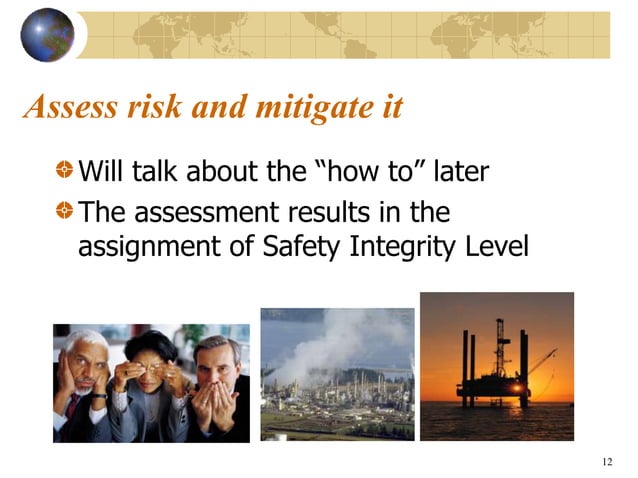 Assess risk and mitigate it

Will talk about the “how to” later

The assessment results in the assignment of Safety Integrity Level

12